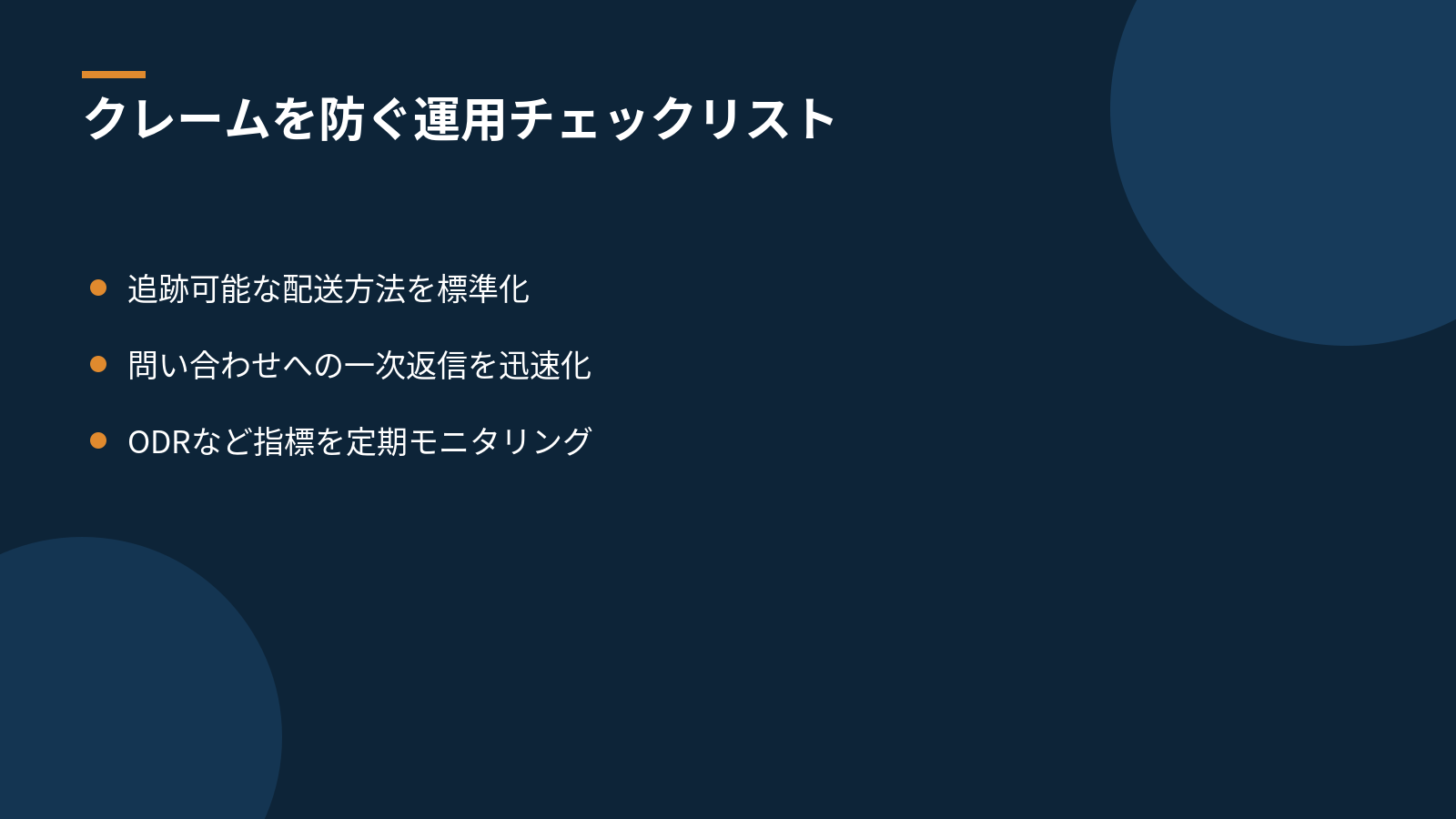 クレームを防ぐ運用チェックリスト

- 追跡可能な配送方法を標準化
- 問い合わせへの一次返信を迅速化
- ODRなど指標を定期モニタリング